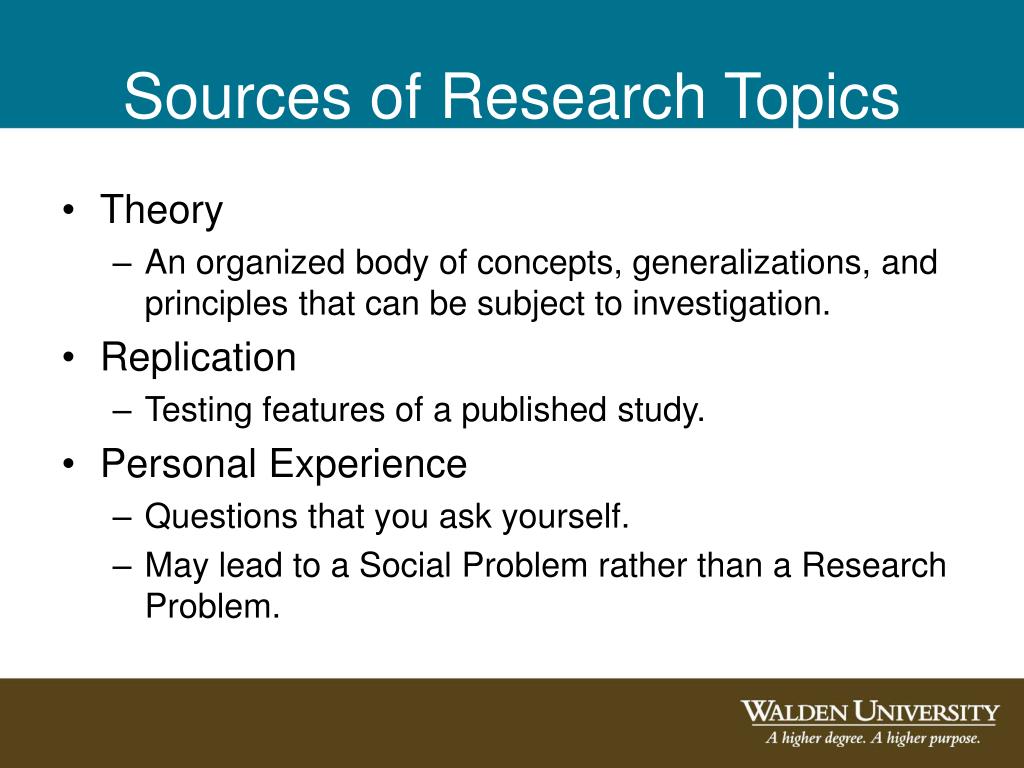 Sources of Research Topics

• Theory
– An organized body of concepts, generalizations, and principles that can be subject to investigation.
• Replication
– Testing features of a published study.
• Personal Experience
– Questions that you ask yourself.
– May lead to a Social Problem rather than a Research Problem.

WALDEN UNIVERSITY
A higher degree. A higher purpose.